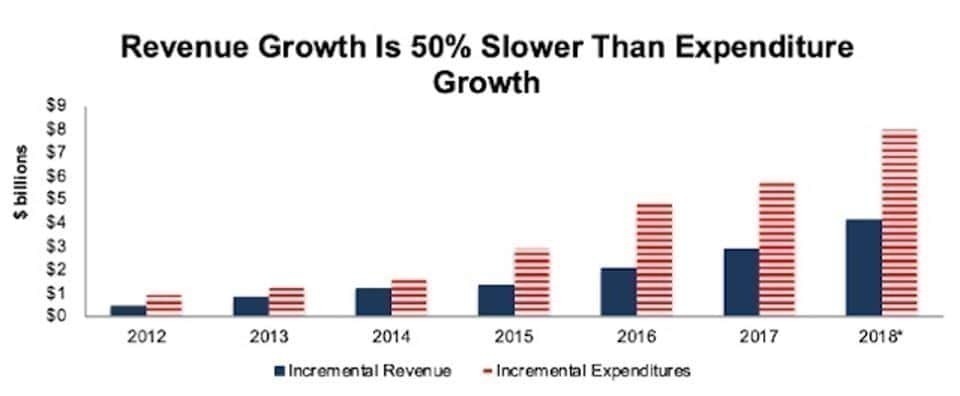 Revenue Growth Is 50% Slower Than Expenditure Growth

$ billions

$9
$8
$7
$6
$5
$4
$3
$2
$1
$0

2012
2013
2014
2015
2016
2017
2018*

Incremental Revenue
Incremental Expenditures